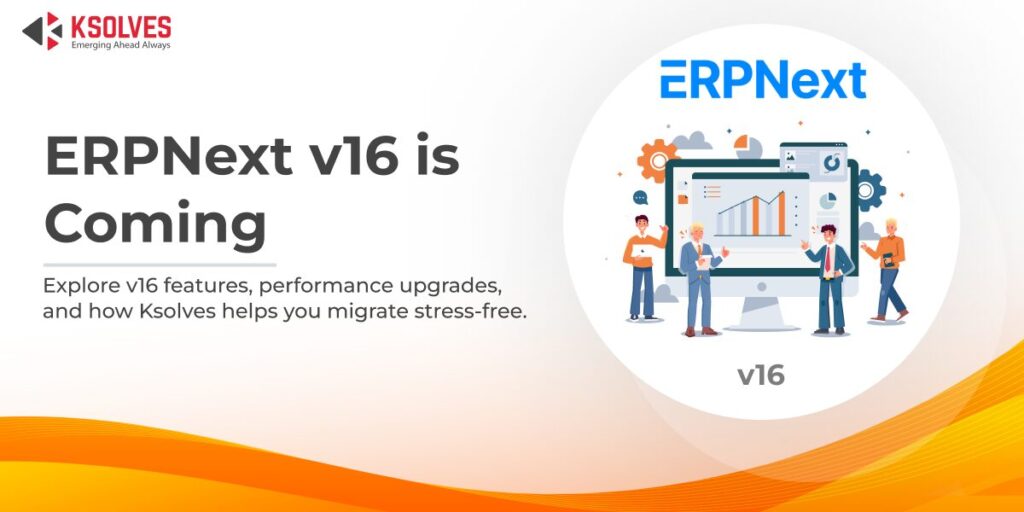 KSOLVES
Emerging Ahead Always

ERPNext v16 is Coming

Explore v16 features, performance upgrades, and how Ksolves helps you migrate stress-free.

ERPNext

v16